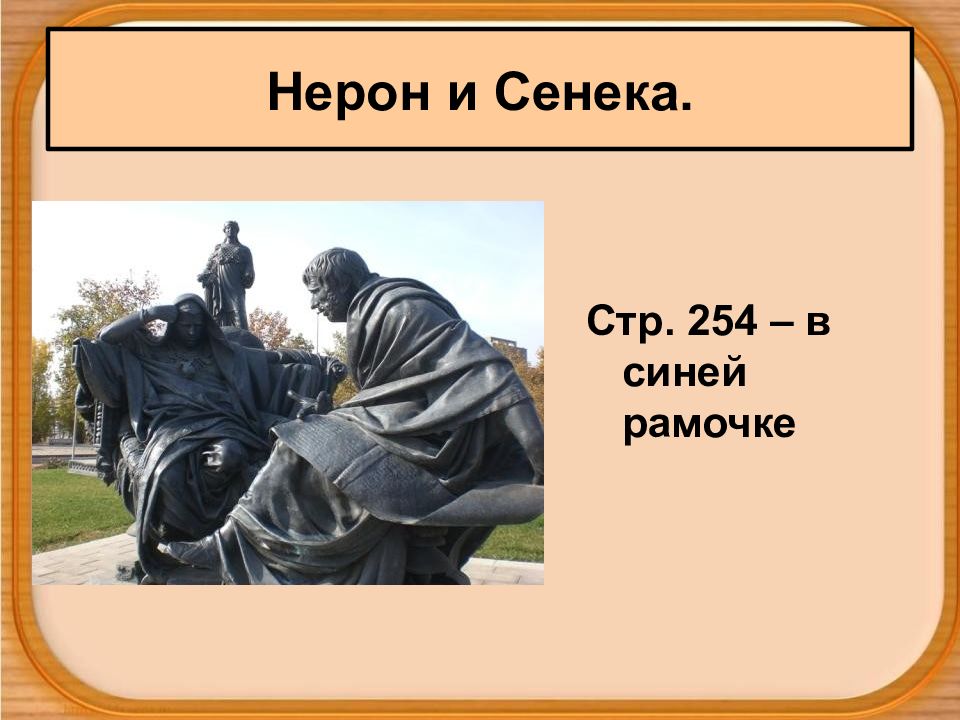 Нерон и Сенека.

Стр. 254 – в синей рамочке